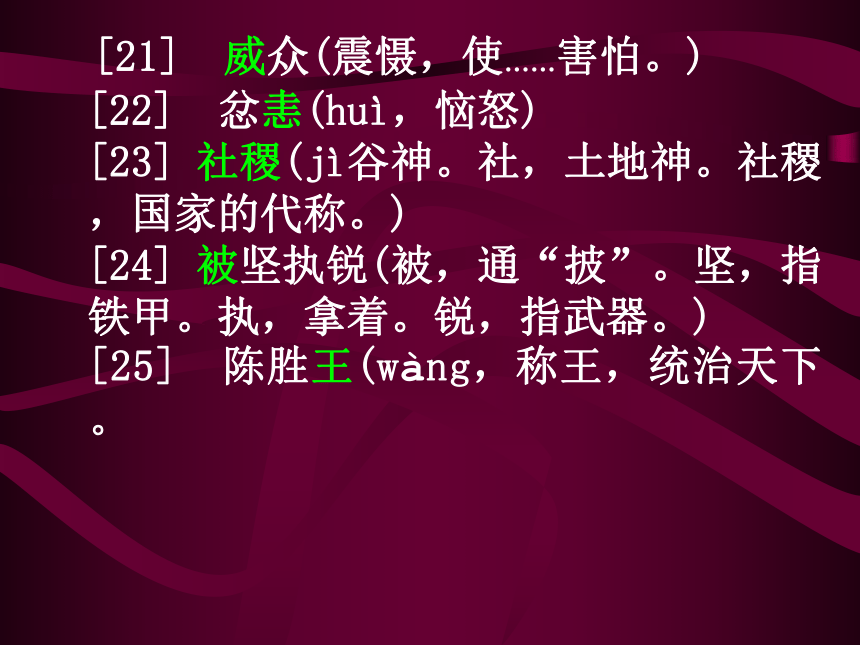 [21] 威众(震慑，使……害怕。)
[22] 忿恚(huì，恼怒)
[23] 社稷(jì谷神。社，土地神。社稷，国家的代称。)
[24] 被坚执锐(被，通“披”。坚，指铁甲。执，拿着。锐，指武器。)
[25] 陈胜王(wàng，称王，统治天下。